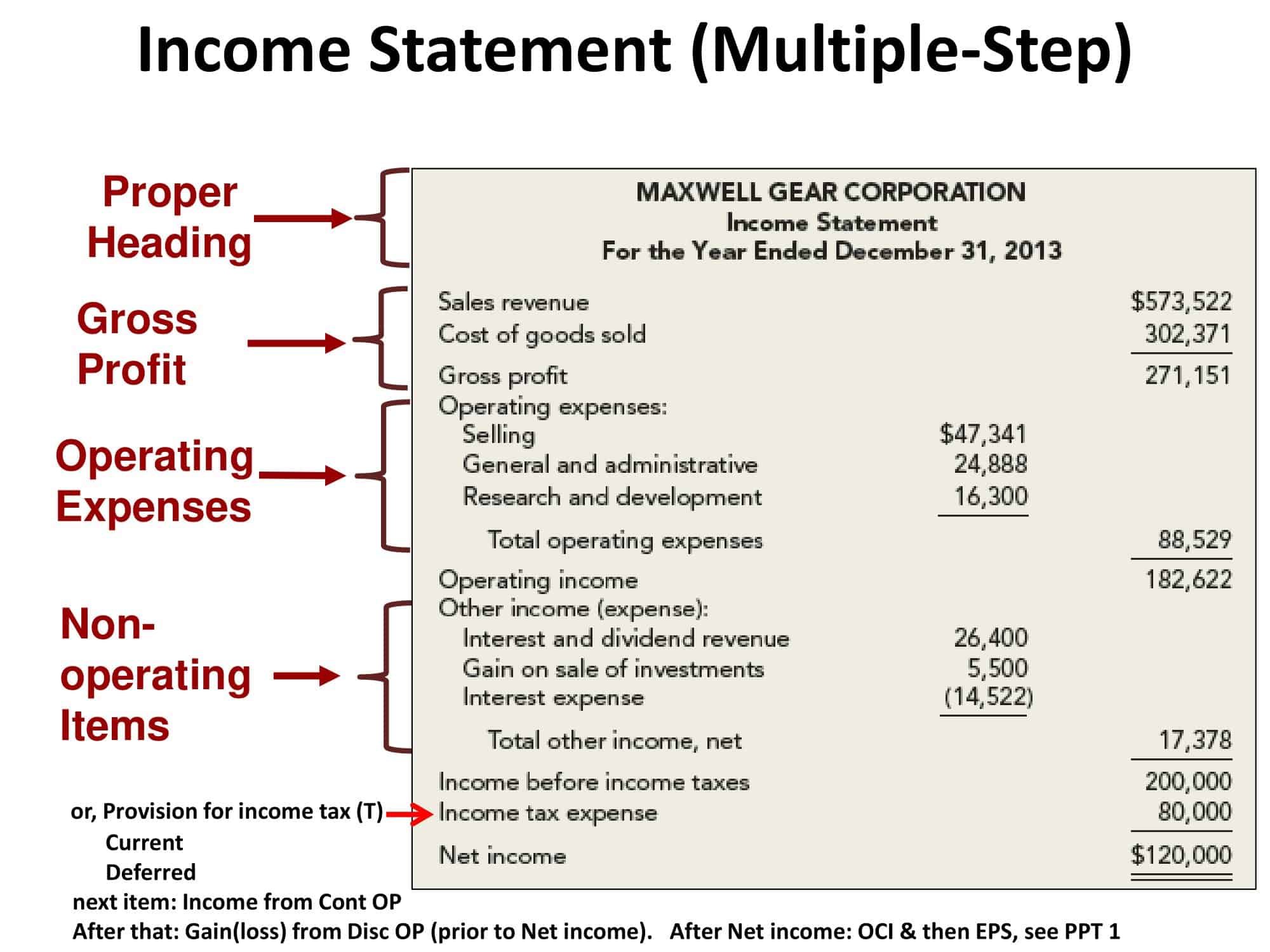 Income Statement (Multiple-Step)

Proper Heading

Gross Profit

Operating Expenses

Non-operating Items

MAXWELL GEAR CORPORATION
Income Statement
For the Year Ended December 31, 2013

| | | |
|---|---|---|
| Sales revenue | | \$573,522 |
| Cost of goods sold | | 302,371 |
| Gross profit | | 271,151 |
| Operating expenses: | | |
| Selling | \$47,341 | |
| General and administrative | 24,888 | |
| Research and development | 16,300 | |
| Total operating expenses | | 88,529 |
| Operating income | | 182,622 |
| Other income (expense): | | |
| Interest and dividend revenue | 26,400 | |
| Gain on sale of investments | 5,500 | |
| Interest expense | (14,522) | |
| Total other income, net | | 17,378 |
| Income before income taxes | | 200,000 |
| Income tax expense | | 80,000 |
| Net income | | \$120,000 |

or, Provision for income tax (T)
Current
Deferred
next item: Income from Cont OP
After that: Gain(loss) from Disc OP (prior to Net income). After Net income: OCI & then EPS, see PPT 1